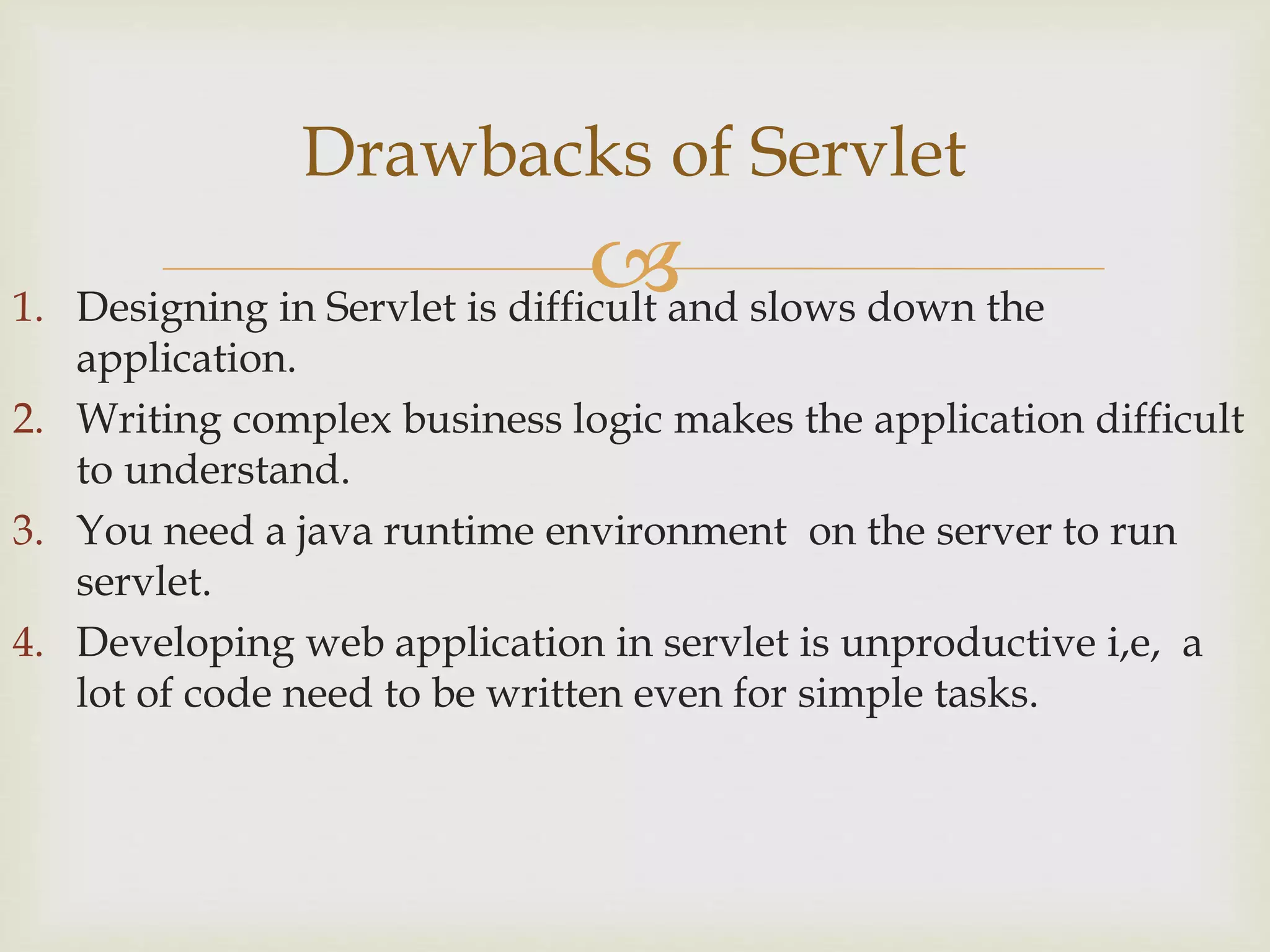 Drawbacks of Servlet

1. Designing in Servlet is difficult and slows down the application.
2. Writing complex business logic makes the application difficult to understand.
3. You need a java runtime environment on the server to run servlet.
4. Developing web application in servlet is unproductive i,e, a lot of code need to be written even for simple tasks.